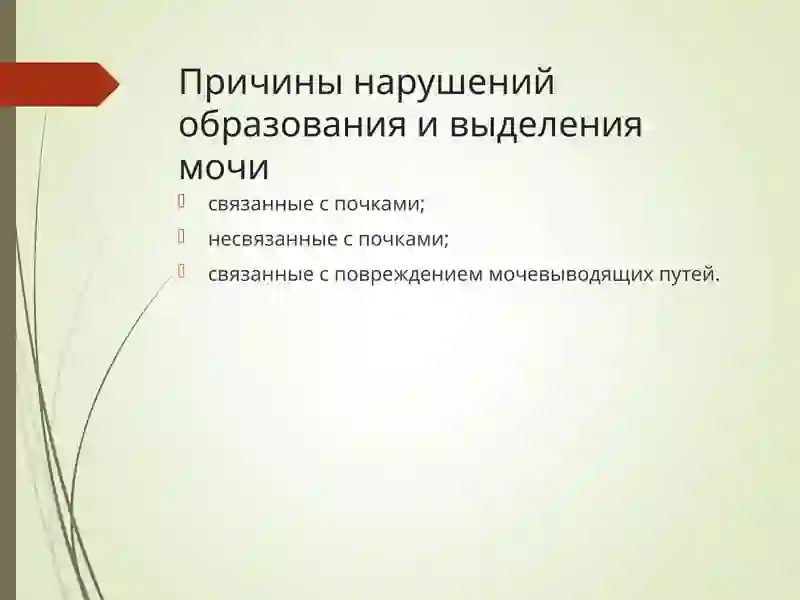 Причины нарушений образования и выделения мочи

связанные с почками;

несвязанные с почками;

связанные с повреждением мочевыводящих путей.